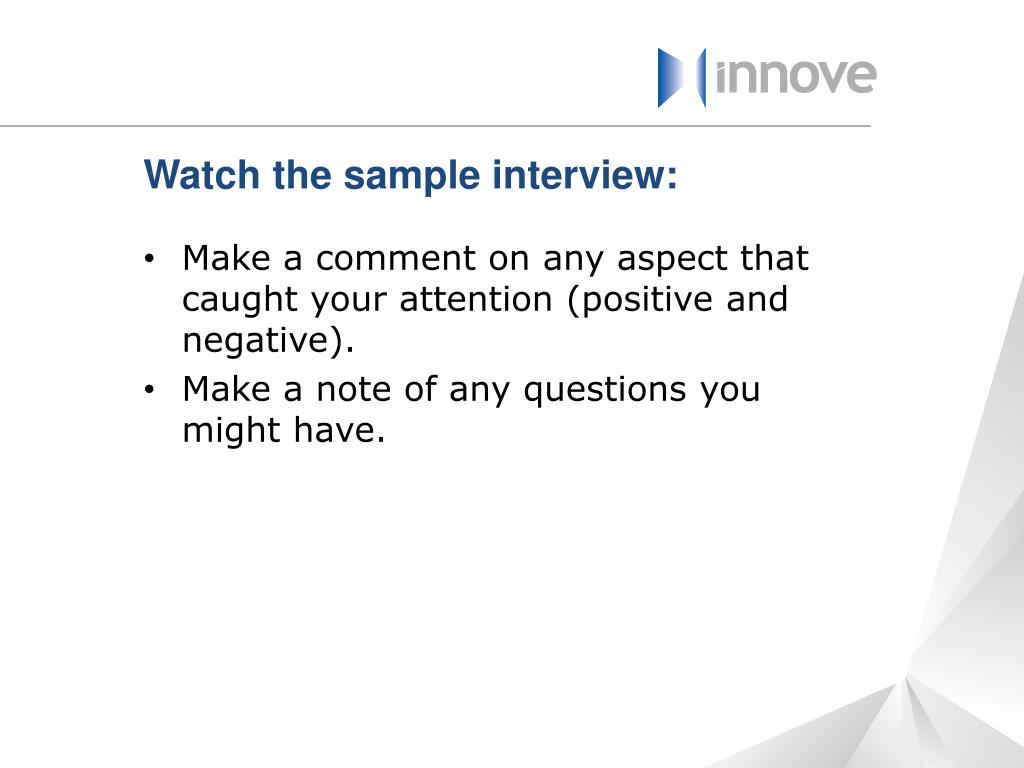 innove

Watch the sample interview:

• Make a comment on any aspect that caught your attention (positive and negative).
• Make a note of any questions you might have.